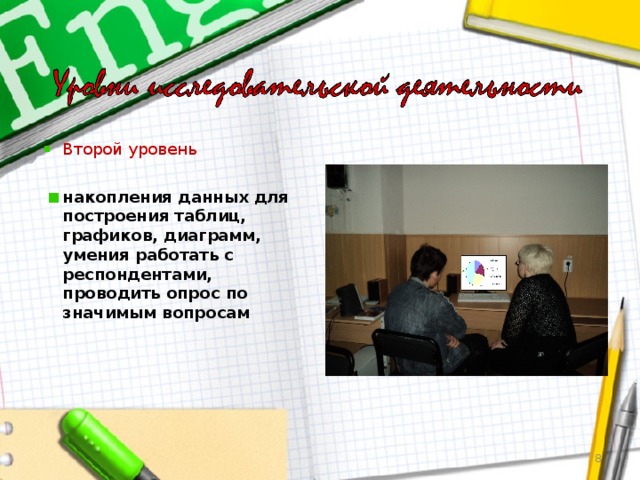 Eng

Уровни исследовательской деятельности

Второй уровень

накопления данных для построения таблиц, графиков, диаграмм, умения работать с респондентами, проводить опрос по значимым вопросам

8